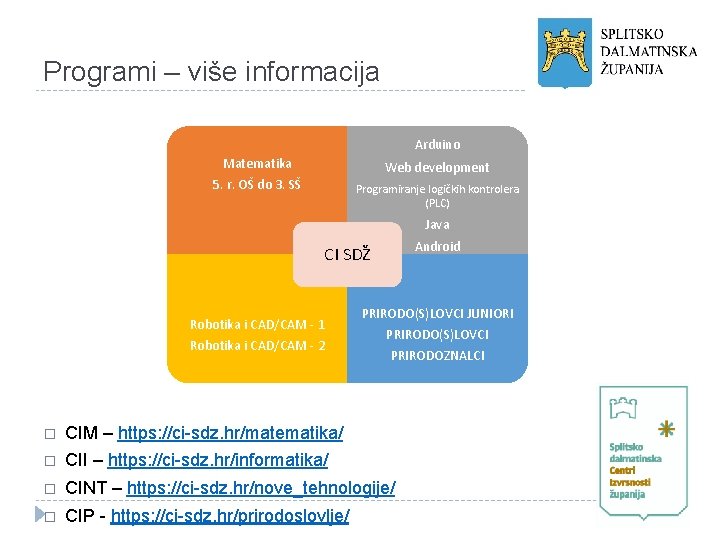 Programi – više informacija

SPLITSKO DALMATINSKA ŽUPANIJA

Matematika
5. r. OŠ do 3. SŠ

Arduino
Web development
Programiranje logičkih kontrolera (PLC)
Java
Android

CI SDŽ

Robotika i CAD/CAM - 1
Robotika i CAD/CAM - 2

PRIRODO(S)LOVCI JUNIORI
PRIRODO(S)LOVCI
PRIRODOZNALCI

□ CIM – https://ci-sdz.hr/matematika/
□ CII – https://ci-sdz.hr/informatika/
□ CINT – https://ci-sdz.hr/nove_tehnologije/
□ CIP - https://ci-sdz.hr/prirodoslovlje/

Splitsko dalmatinska Centri izvrsnosti županija